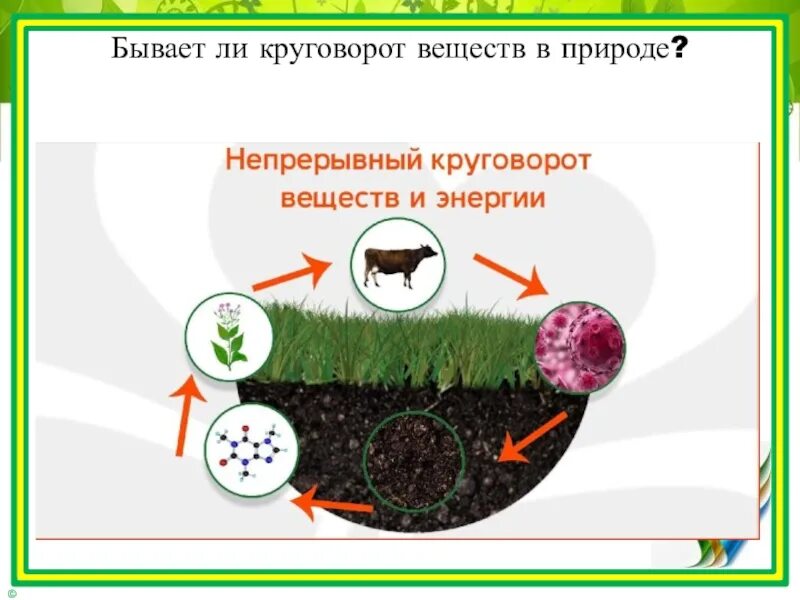 Бывает ли круговорот веществ в природе?

Непрерывный круговорот веществ и энергии

©